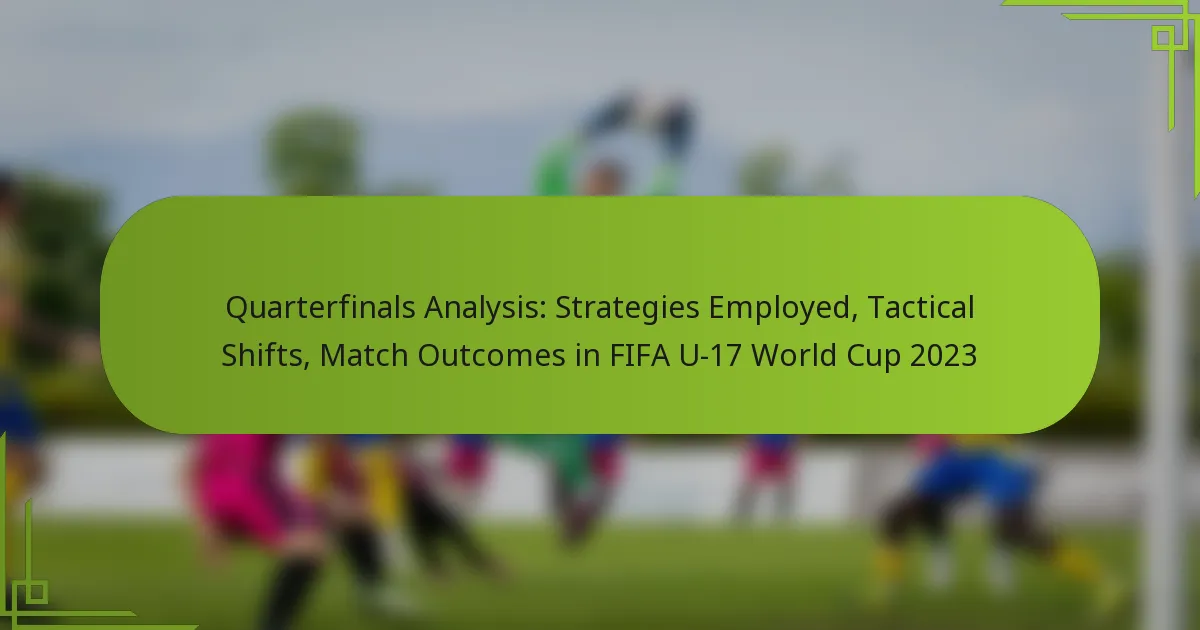 Quarterfinals Analysis: Strategies Employed, Tactical Shifts, Match Outcomes in FIFA U-17 World Cup 2023